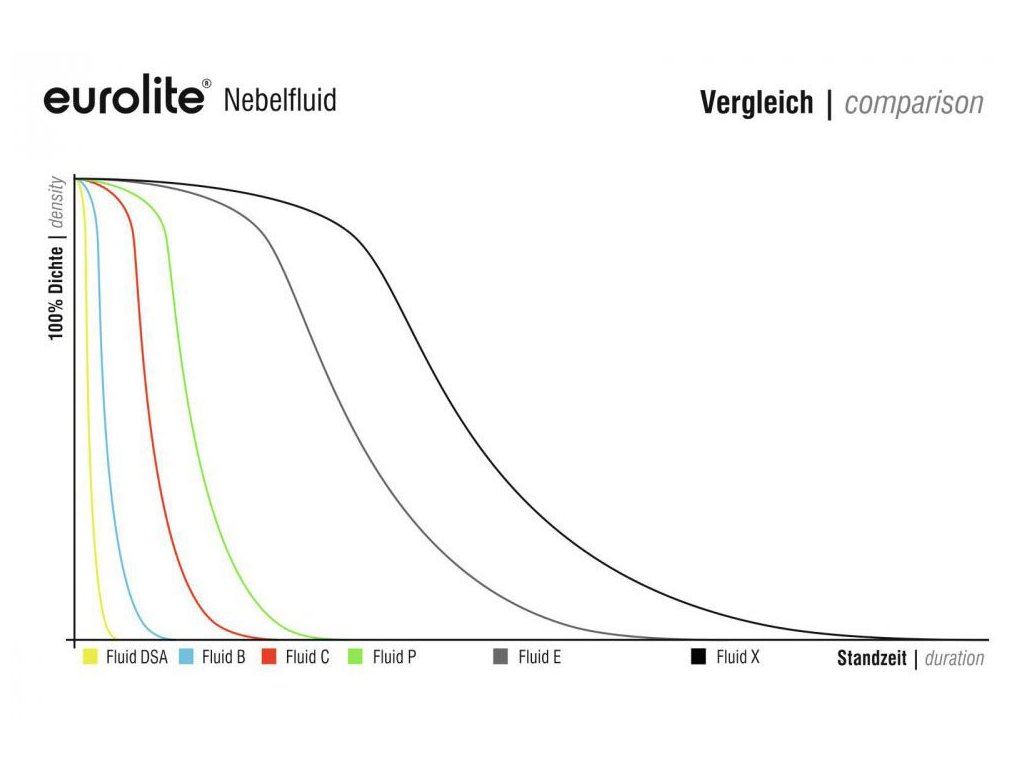 eurolite® Nebelfluid

Vergleich | comparison

100% Dichte | density

Fluid DSA
Fluid B
Fluid C
Fluid P
Fluid E
Fluid X

Standzeit | duration